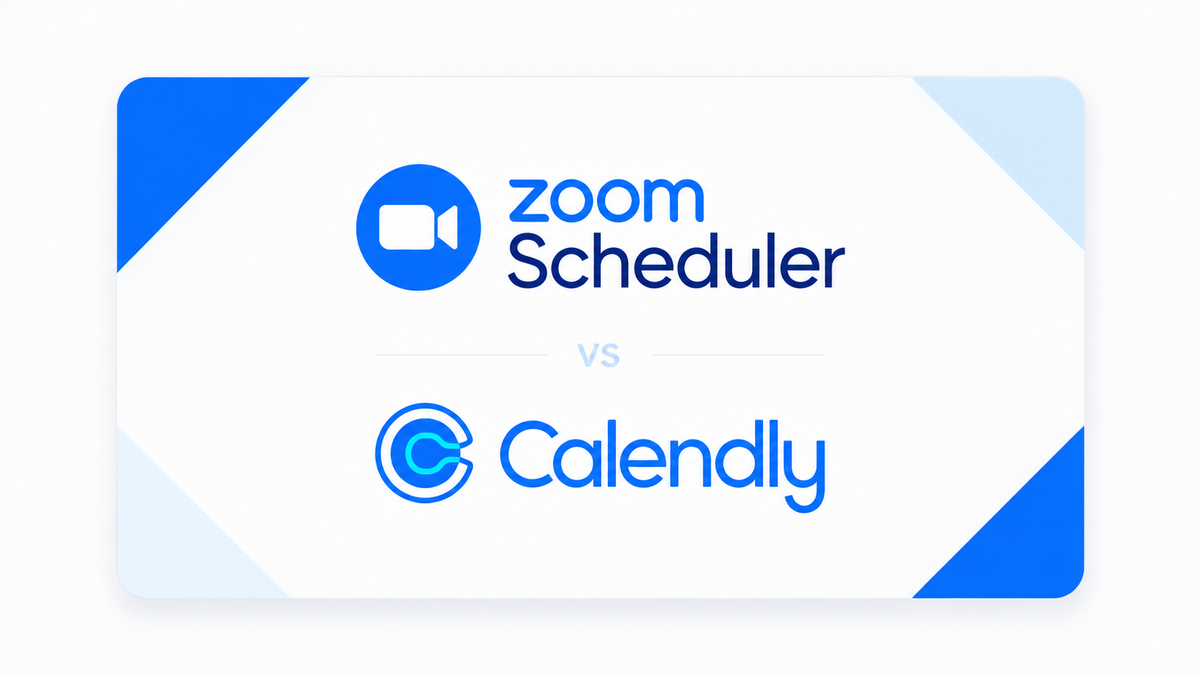 zoom
Scheduler

vs

Calendly